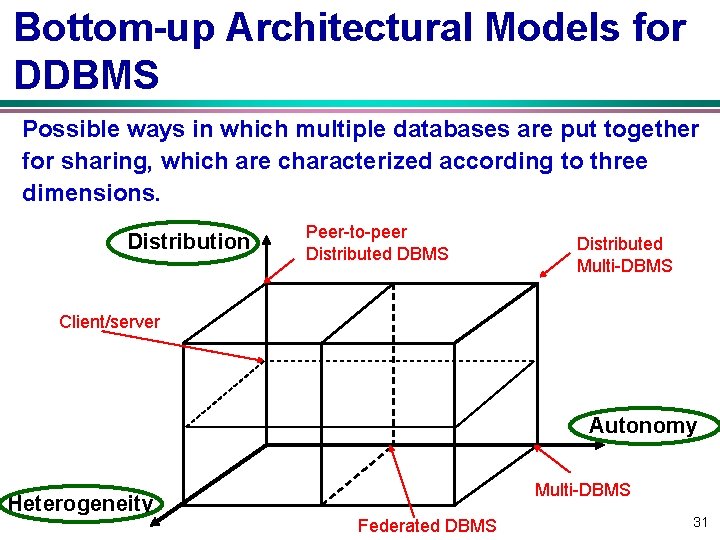 Bottom-up Architectural Models for DDBMS

Possible ways in which multiple databases are put together for sharing, which are characterized according to three dimensions.

Distribution

Peer-to-peer Distributed DBMS

Distributed Multi-DBMS

Client/server

Autonomy

Heterogeneity

Multi-DBMS

Federated DBMS

31